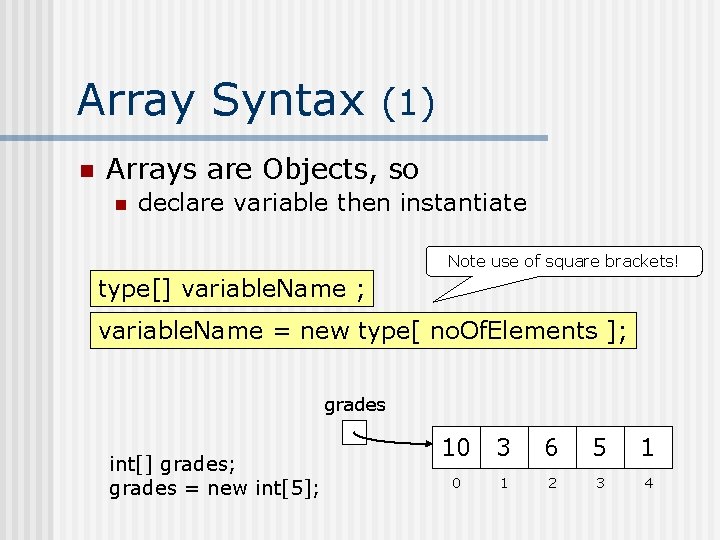 Array Syntax (1)

Arrays are Objects, so

declare variable then instantiate

Note use of square brackets!

type[] variableName ;

variableName = new type[ noOfElements ];

grades

| 10 | 3 | 6 | 5 | 1 |
|---|---|---|---|---|
| 0 | 1 | 2 | 3 | 4 |

int[] grades;
grades = new int[5];